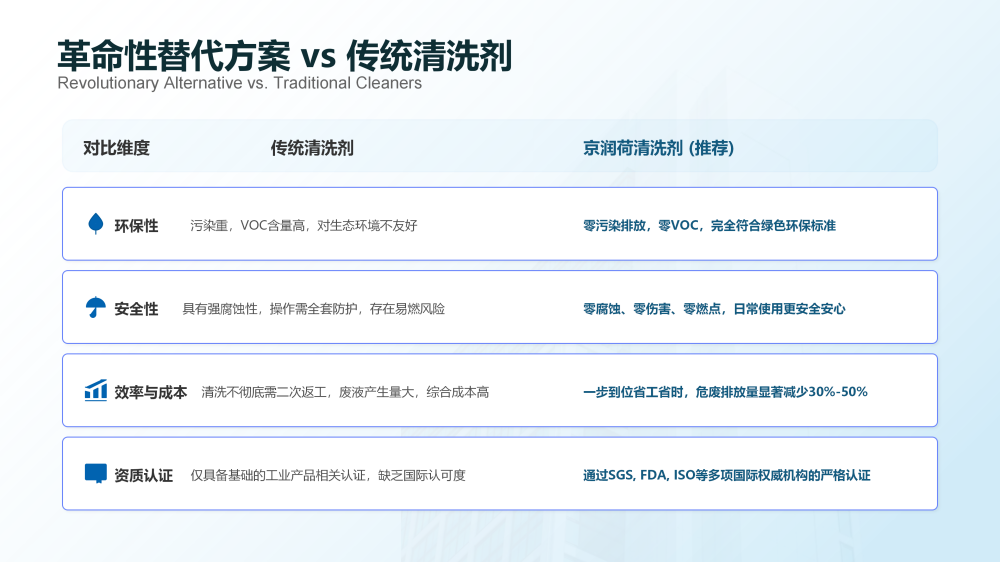 革命性替代方案 vs 传统清洗剂
Revolutionary Alternative vs. Traditional Cleaners

| 对比维度 | 传统清洗剂 | 京润荷清洗剂 (推荐) |
|---|---|---|
| 环保性 | 污染重，VOC含量高，对生态环境不友好 | 零污染排放，零VOC，完全符合绿色环保标准 |
| 安全性 | 具有强腐蚀性，操作需全套防护，存在易燃风险 | 零腐蚀、零伤害、零燃点，日常使用更安全安心 |
| 效率与成本 | 清洗不彻底需二次返工，废液产生量大，综合成本高 | 一步到位省工省时，危废排放量显著减少30%-50% |
| 资质认证 | 仅具备基础的工业产品相关认证，缺乏国际认可度 | 通过SGS, FDA, ISO等多项国际权威机构的严格认证 |